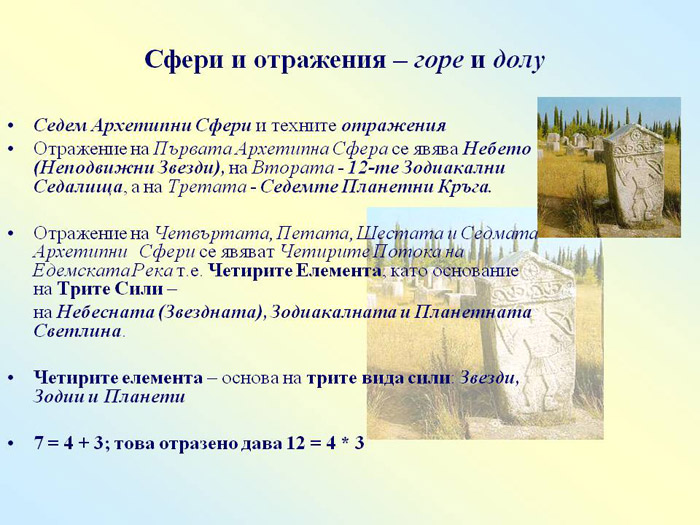 Сфери и отражения – горе и долу

• Седем Архетипни Сфери и техните отражения

• Отражение на Първата Архетипна Сфера се явява Небето (Неподвижни Звезди), на Втората - 12-те Зодиакални Седалища, а на Третата - Седемте Планетни Кръга.

• Отражение на Четвъртата, Петата, Шестата и Седмата Архетипни Сфери се явяват Четирите Потока на Едемската Река т.е. Четирите Елемента, като основание на Трите Сили –

на Небесната (Звездната), Зодиакалната и Планетната Светлина.

• Четирите елемента – основа на трите вида сили: Звезди, Зодии и Планети

• 7 = 4 + 3; това отразено дава 12 = 4 * 3